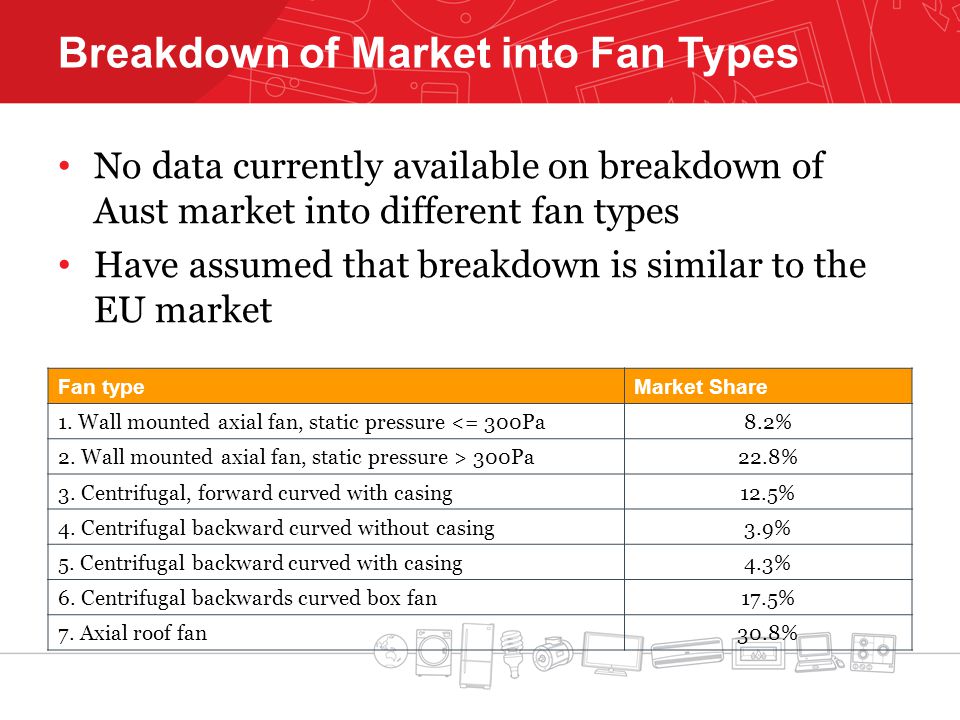 Breakdown of Market into Fan Types

• No data currently available on breakdown of Aust market into different fan types

• Have assumed that breakdown is similar to the EU market

| Fan type | Market Share |
|---|---|
| 1. Wall mounted axial fan, static pressure <= 300Pa | 8.2% |
| 2. Wall mounted axial fan, static pressure > 300Pa | 22.8% |
| 3. Centrifugal, forward curved with casing | 12.5% |
| 4. Centrifugal backward curved without casing | 3.9% |
| 5. Centrifugal backward curved with casing | 4.3% |
| 6. Centrifugal backwards curved box fan | 17.5% |
| 7. Axial roof fan | 30.8% |